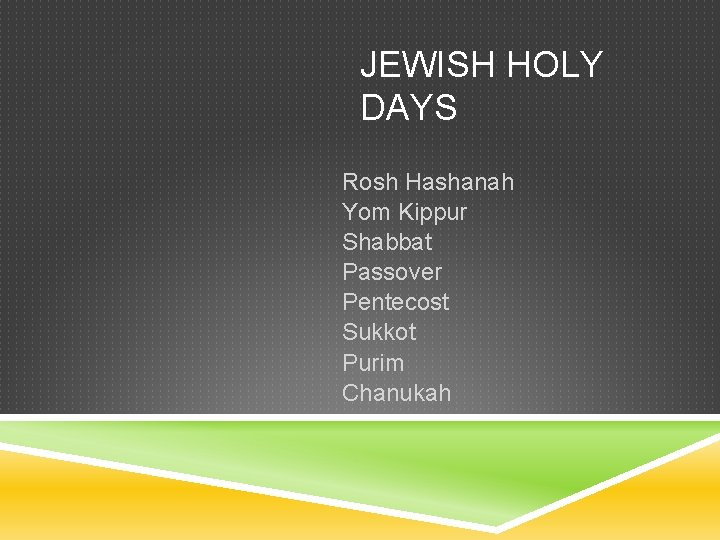 JEWISH HOLY DAYS

Rosh Hashanah
Yom Kippur
Shabbat
Passover
Pentecost
Sukkot
Purim
Chanukah